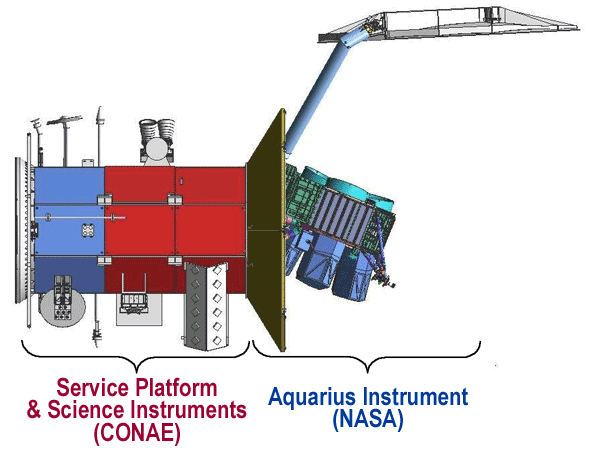 Service Platform
& Science Instruments
(CONAE)

Aquarius Instrument
(NASA)